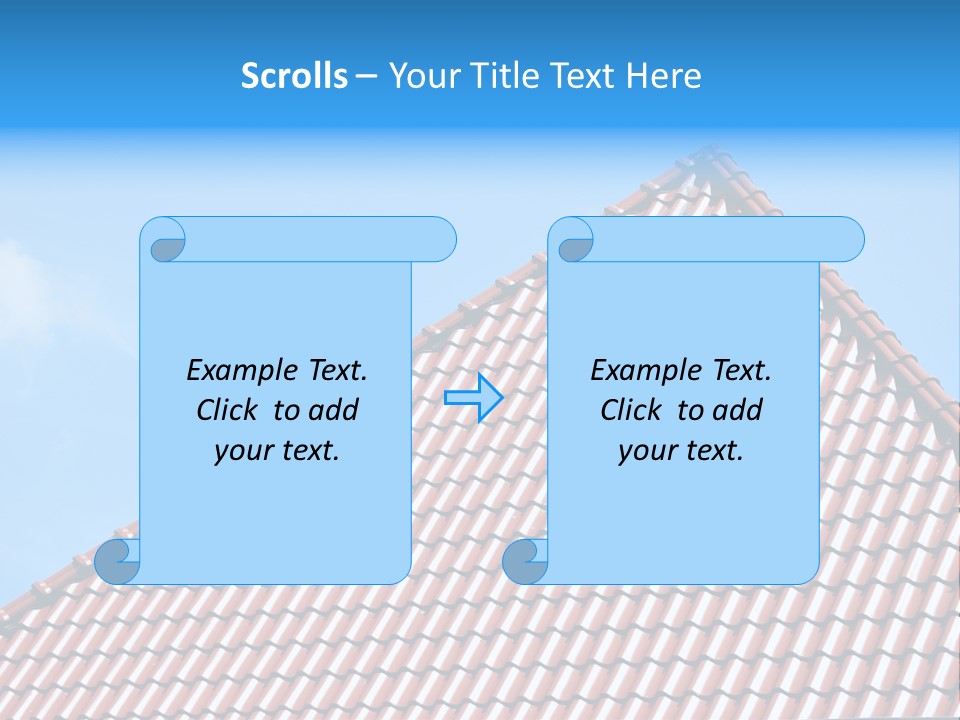 Scrolls – Your Title Text Here

Example Text. Click to add your text.

Example Text. Click to add your text.